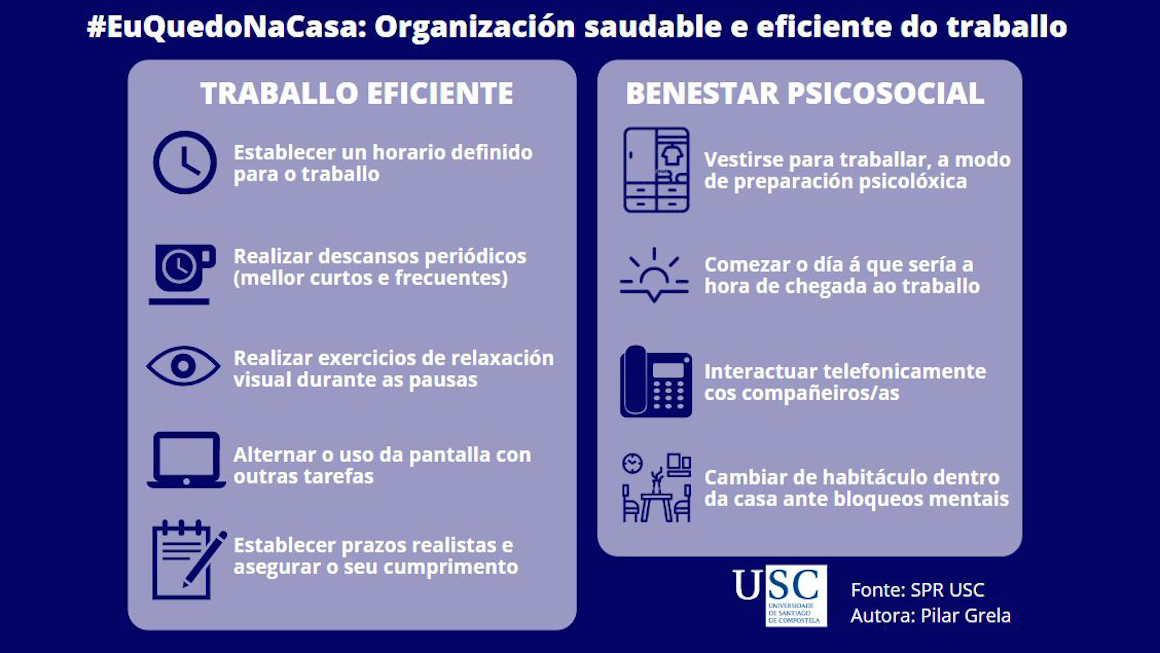 #EuQuedoNaCasa: Organización saudable e eficiente do traballo

TRABALLO EFICIENTE

Establecer un horario definido para o traballo

Realizar descansos periódicos (mellor curtos e frecuentes)

Realizar exercicios de relaxación visual durante as pausas

Alternar o uso da pantalla con outras tarefas

Establecer prazos realistas e asegurar o seu cumprimento

BENESTAR PSICOSOCIAL

Vestirse para traballar, a modo de preparación psicolóxica

Comezar o día á que sería a hora de chegada ao traballo

Interactuar telefonicamente cos compañeiros/as

Cambiar de habitáculo dentro da casa ante bloqueos mentais

USC
UNIVERSIDADE DE SANTIAGO DE COMPOSTELA

Fonte: SPR USC
Autora: Pilar Grela